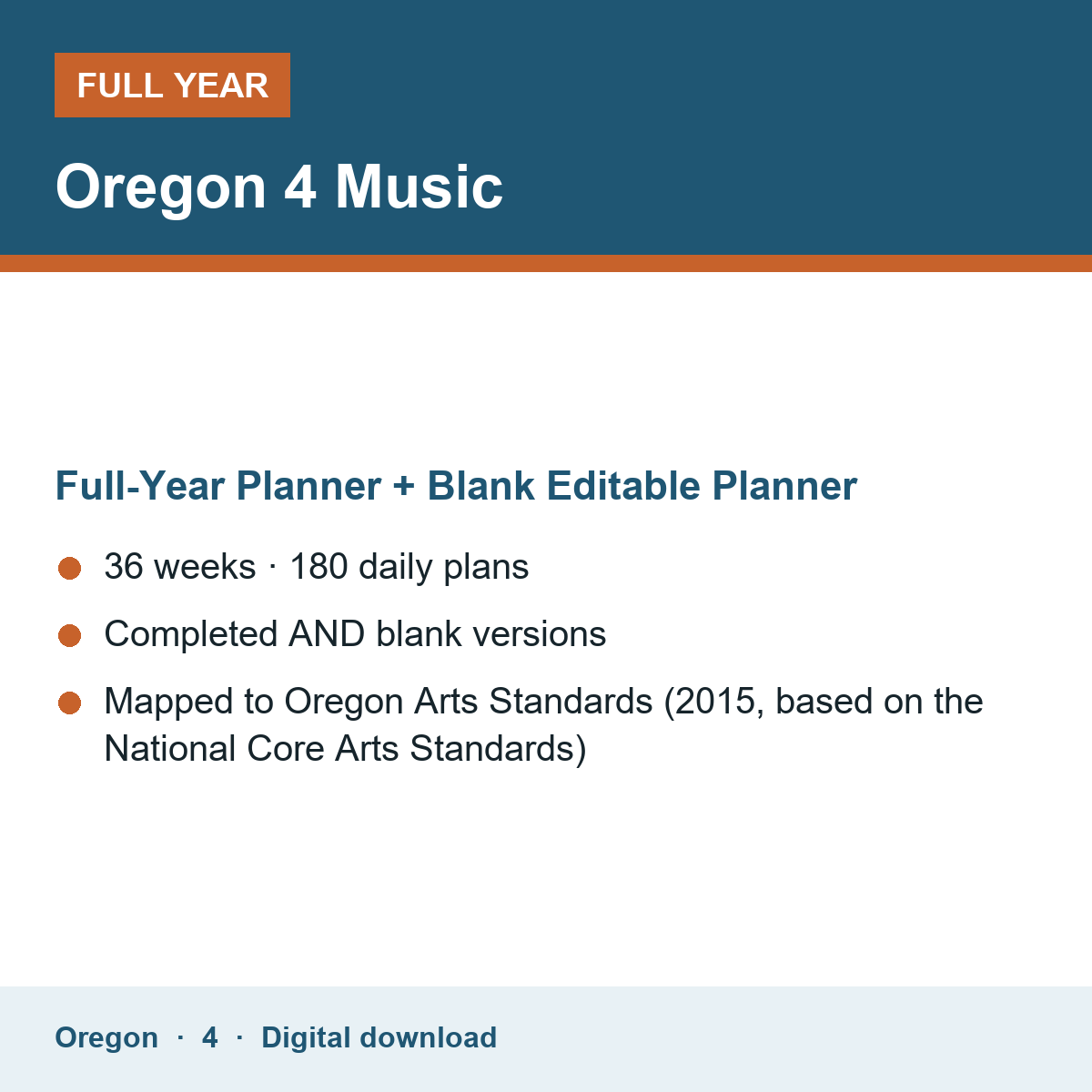 FULL YEAR

Oregon 4 Music

Full-Year Planner + Blank Editable Planner

• 36 weeks · 180 daily plans
• Completed AND blank versions
• Mapped to Oregon Arts Standards (2015, based on the National Core Arts Standards)

Oregon · 4 · Digital download